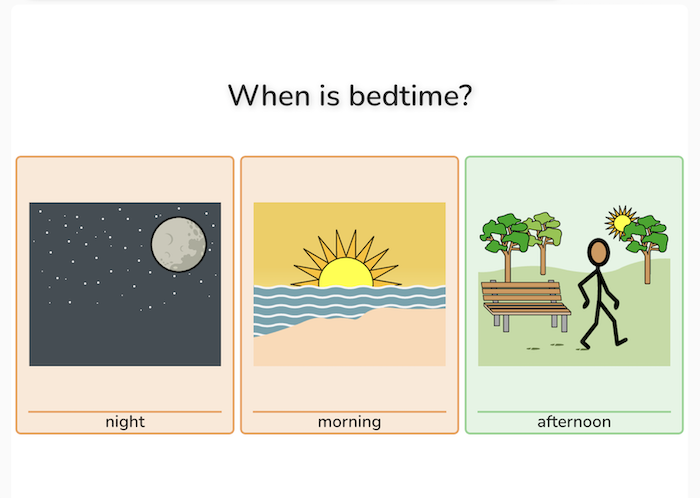 When is bedtime?

night

morning

afternoon